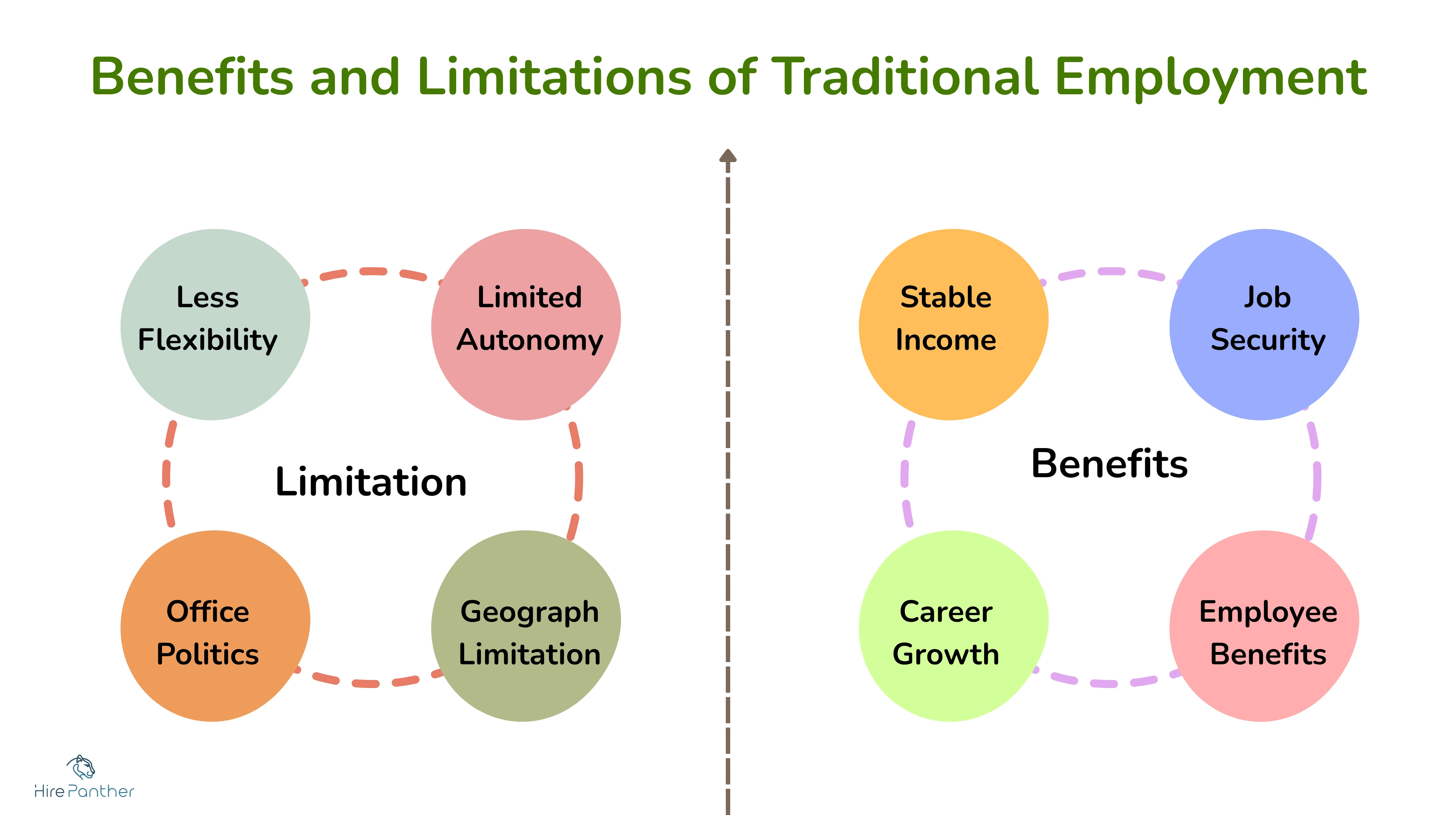 Benefits and Limitations of Traditional Employment

Less Flexibility

Limited Autonomy

Limitation

Office Politics

Geograph Limitation

Stable Income

Job Security

Benefits

Career Growth

Employee Benefits

HirePanther